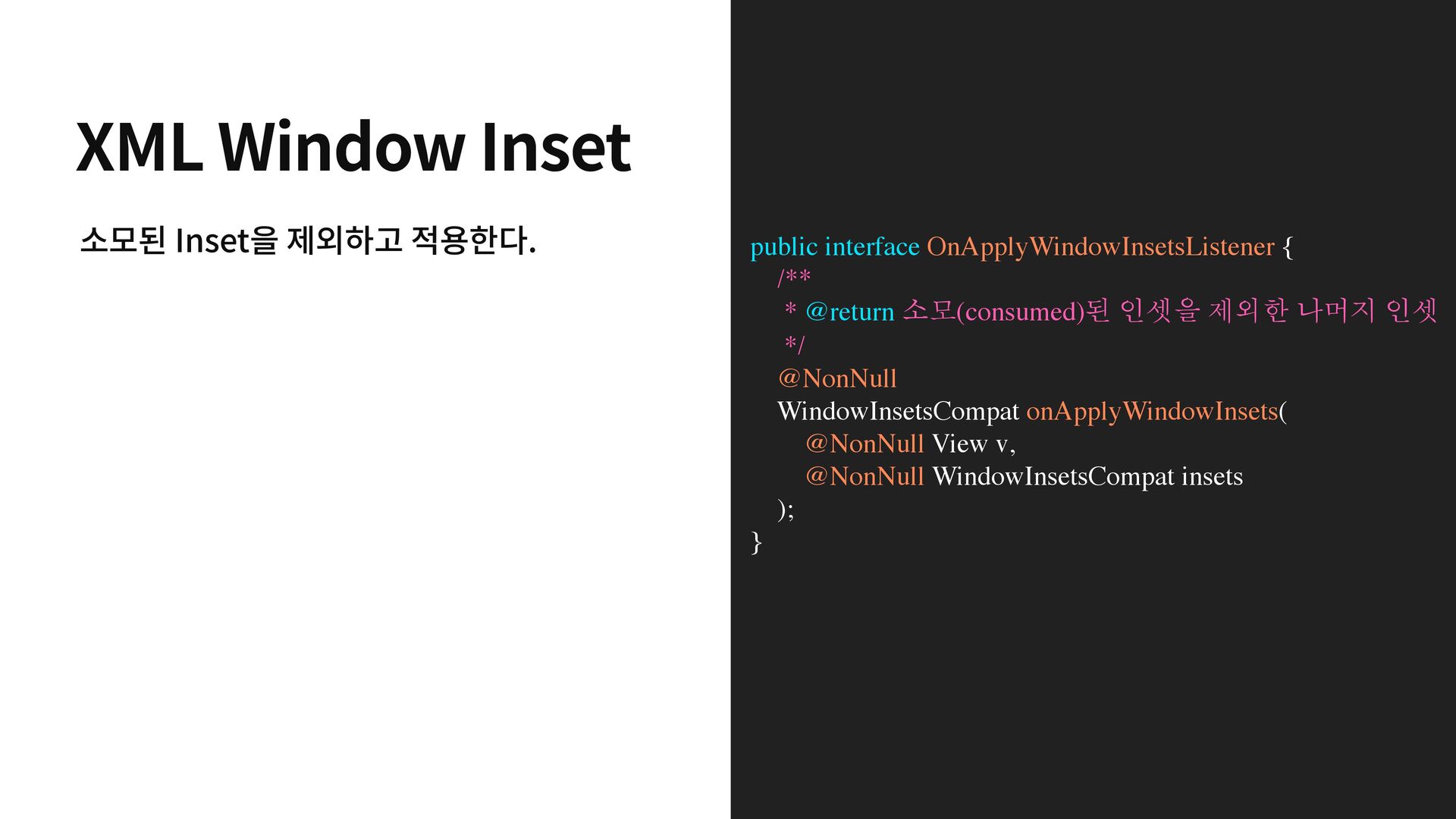 XML Window Inset

소모된 Inset을 제외하고 적용한다.

public interface OnApplyWindowInsetsListener {
/**
* @return 소모(consumed)된 인셋을 제외한 나머지 인셋
*/
@NonNull
WindowInsetsCompat onApplyWindowInsets(
@NonNull View v,
@NonNull WindowInsetsCompat insets
);
}